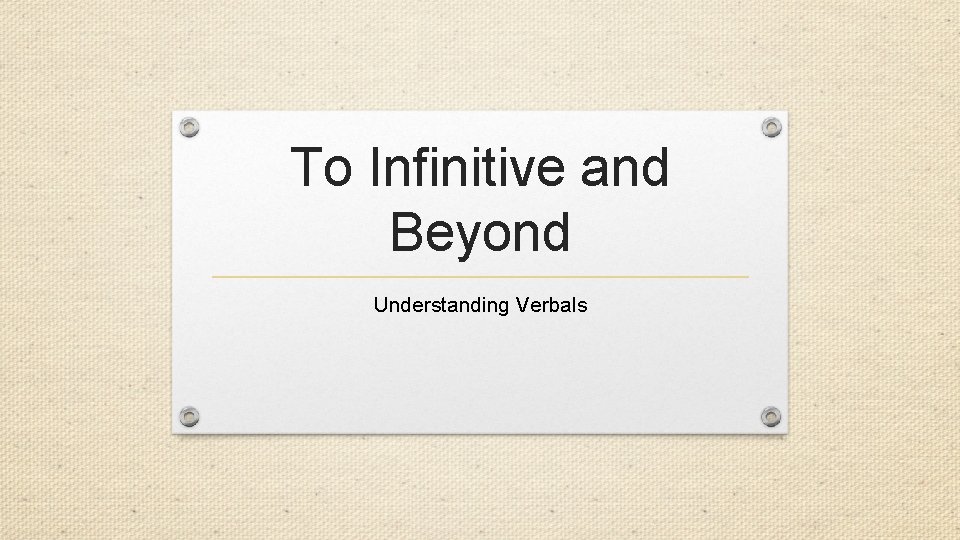 To Infinitive and Beyond

Understanding Verbals